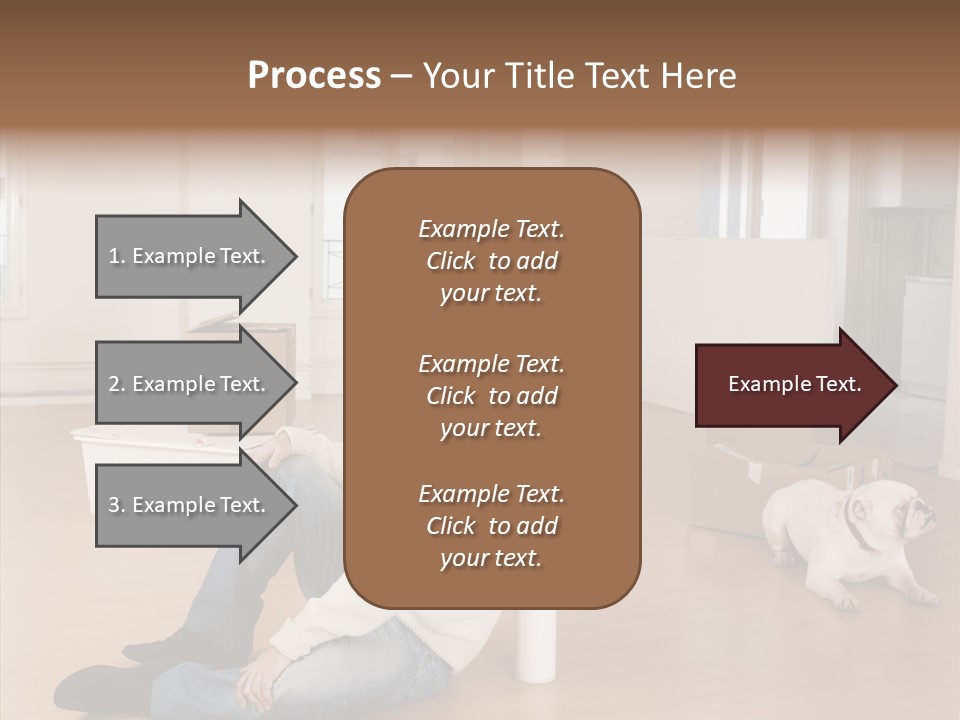 Process – Your Title Text Here

1. Example Text.

2. Example Text.

3. Example Text.

Example Text. Click to add your text.

Example Text. Click to add your text.

Example Text. Click to add your text.

Example Text.